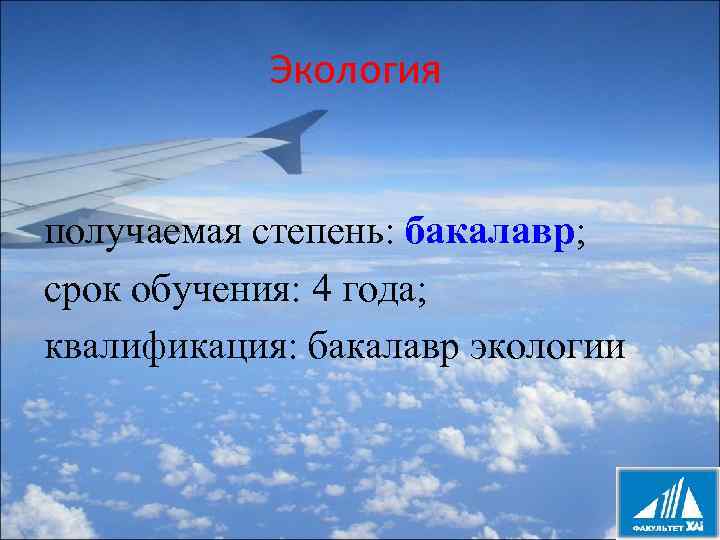 Экология

получаемая степень: бакалавр;
срок обучения: 4 года;
квалификация: бакалавр экологии

ФАКУЛЬТЕТ ХАІ